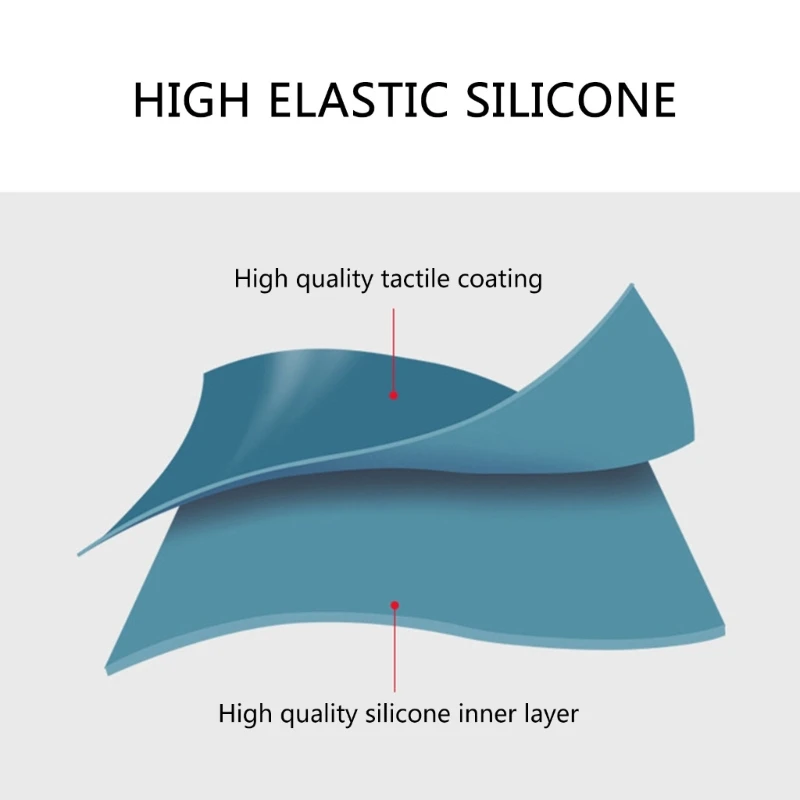 HIGH ELASTIC SILICONE

High quality tactile coating

High quality silicone inner layer